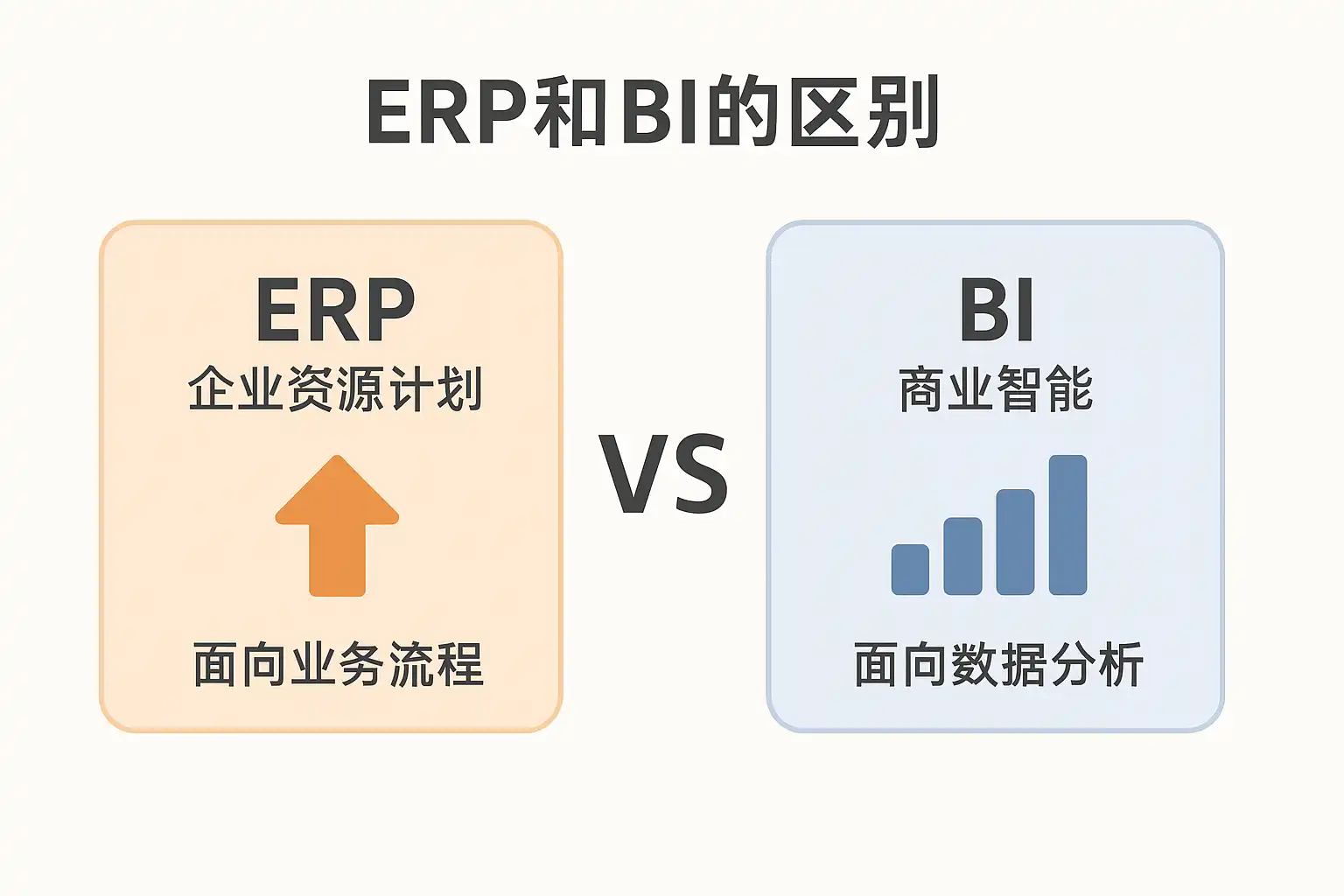 ERP和BI的区别

ERP
企业资源计划

面向业务流程

VS

BI
商业智能

面向数据分析